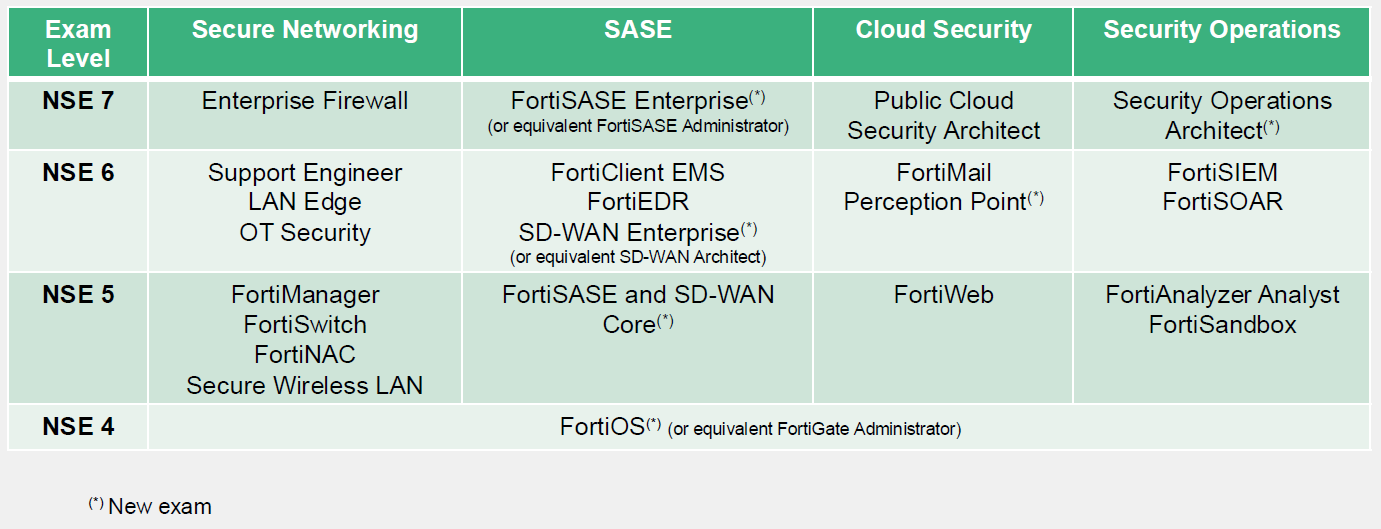 | Exam Level | Secure Networking | SASE | Cloud Security | Security Operations |
|---|---|---|---|---|
| NSE 7 | Enterprise Firewall | FortiSASE Enterprise$^{(*)}$ (or equivalent FortiSASE Administrator) | Public Cloud Security Architect | Security Operations Architect$^{(*)}$ |
| NSE 6 | Support Engineer LAN Edge OT Security | FortiClient EMS FortiEDR SD-WAN Enterprise$^{(*)}$ (or equivalent SD-WAN Architect) | FortiMail Perception Point$^{(*)}$ | FortiSIEM FortiSOAR |
| NSE 5 | FortiManager FortiSwitch FortiNAC Secure Wireless LAN | FortiSASE and SD-WAN Core$^{(*)}$ | FortiWeb | FortiAnalyzer Analyst FortiSandbox |
| NSE 4 | FortiOS$^{(*)}$ (or equivalent FortiGate Administrator) | | | |

$^{(*)}$ New exam